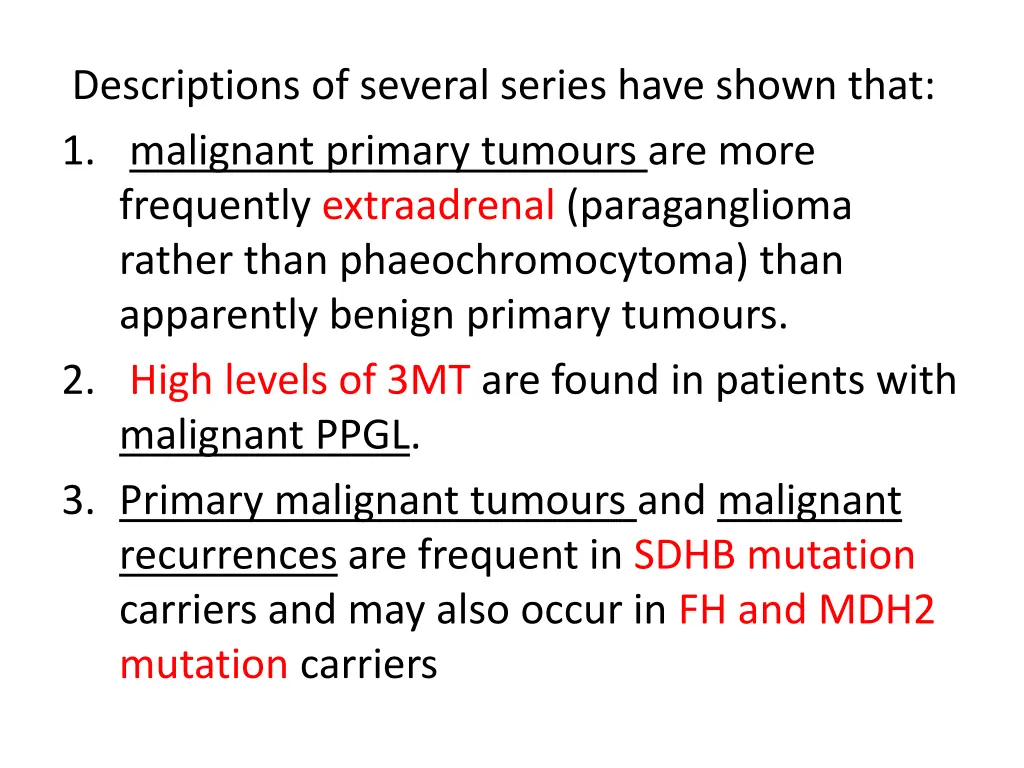 Descriptions of several series have shown that:

1. malignant primary tumours are more frequently extraadrenal (paraganglioma rather than phaeochromocytoma) than apparently benign primary tumours.
2. High levels of 3MT are found in patients with malignant PPGL.
3. Primary malignant tumours and malignant recurrences are frequent in SDHB mutation carriers and may also occur in FH and MDH2 mutation carriers